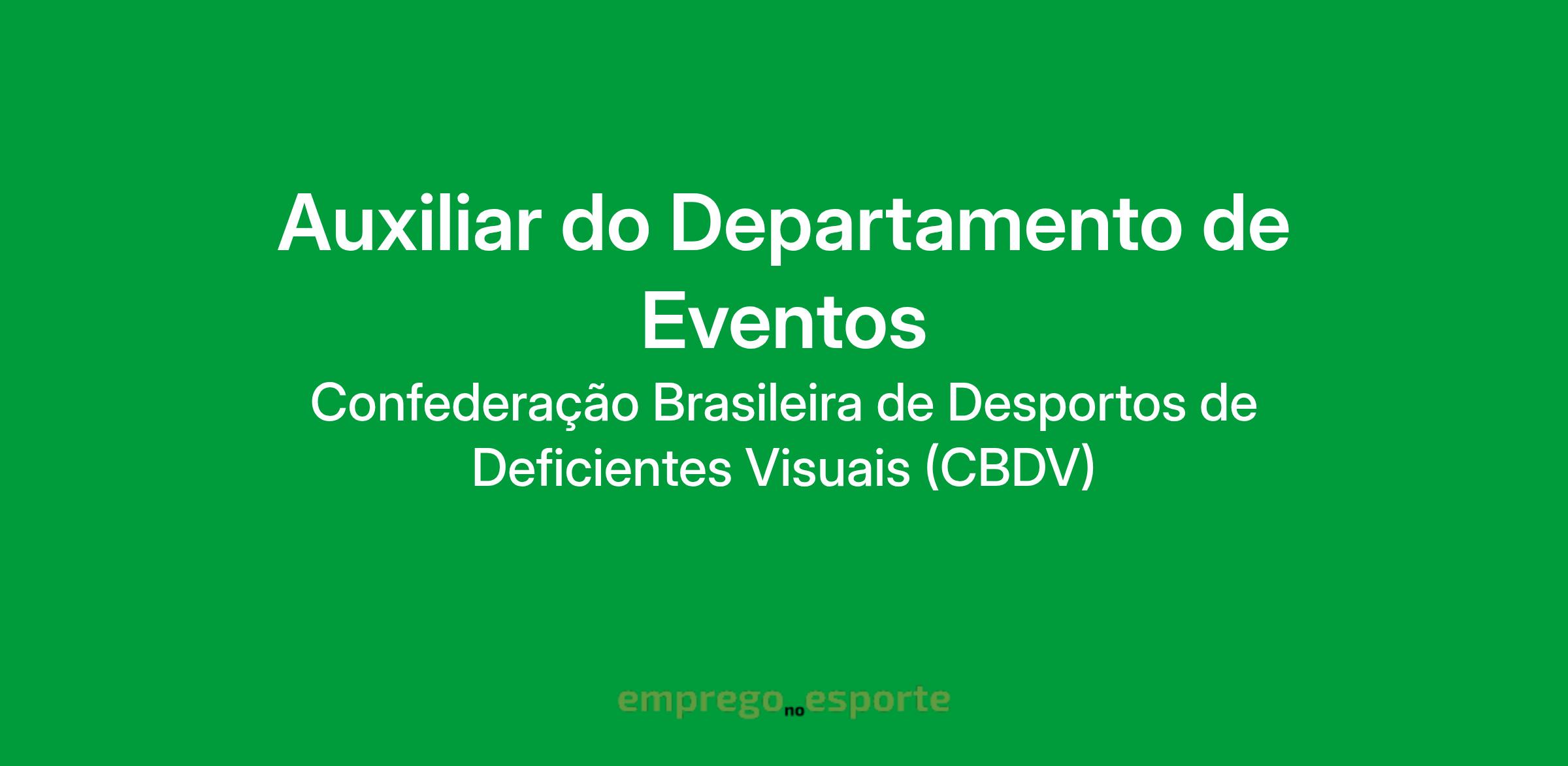 Auxiliar do Departamento de Eventos

Confederação Brasileira de Desportos de Deficientes Visuais (CBDV)

emprego no esporte